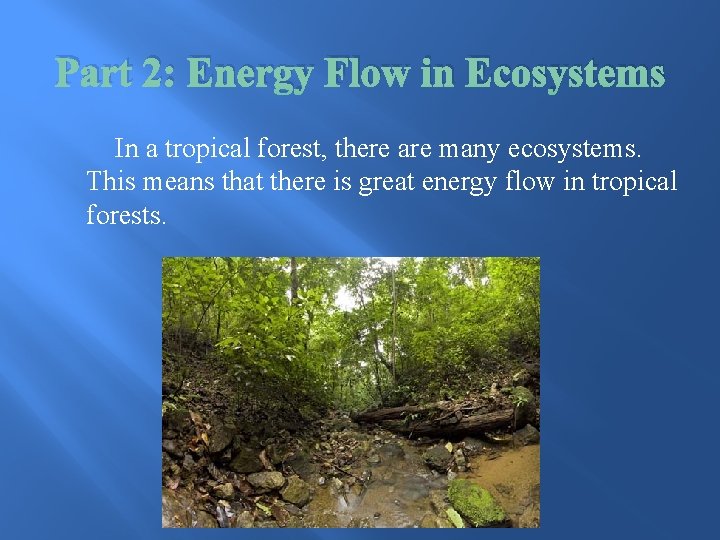 Part 2: Energy Flow in Ecosystems

In a tropical forest, there are many ecosystems. This means that there is great energy flow in tropical forests.